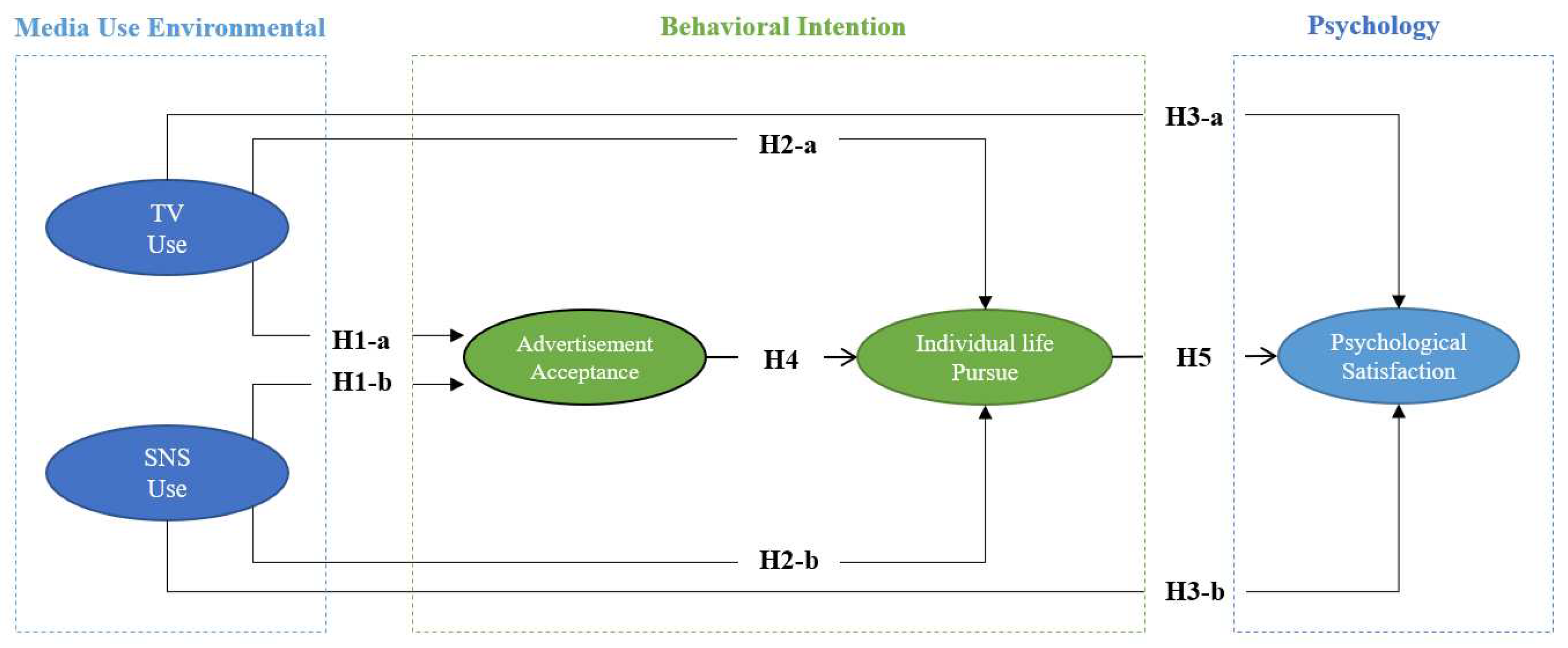 Media Use Environmental

Behavioral Intention

Psychology

H3-a

H2-a

TV Use

H1-a

H1-b

Advertisement Acceptance

H4

Individual life Pursue

H5

Psychological Satisfaction

SNS Use

H2-b

H3-b